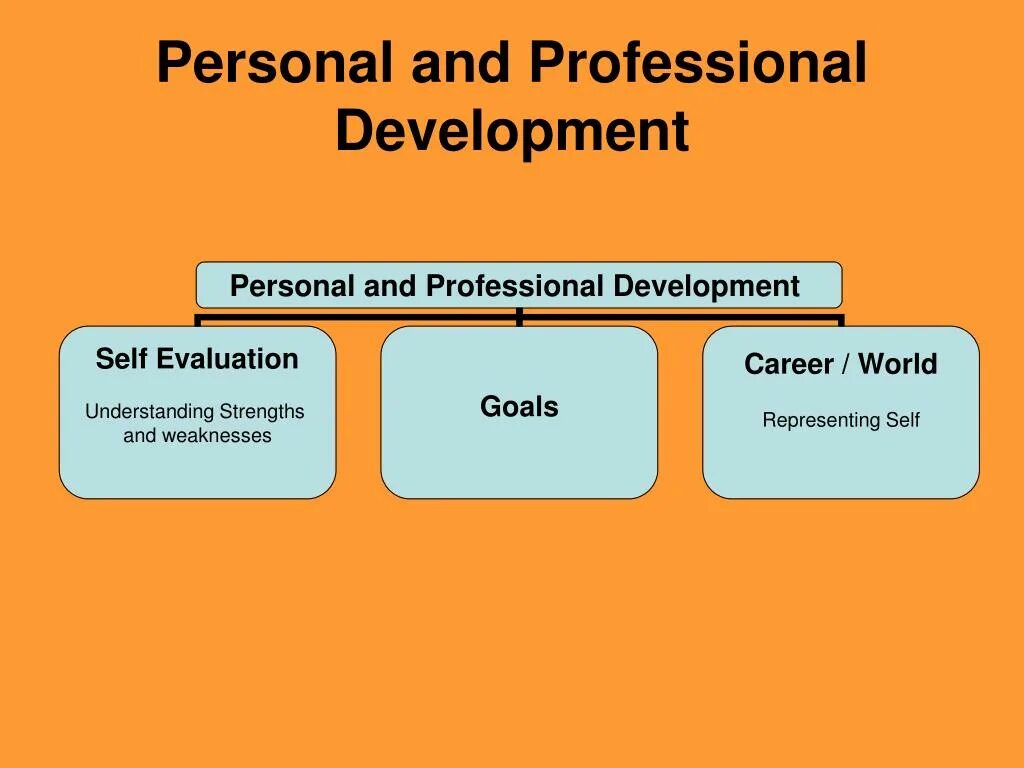 Personal and Professional Development

Personal and Professional Development

Self Evaluation

Understanding Strengths and weaknesses

Goals

Career / World

Representing Self